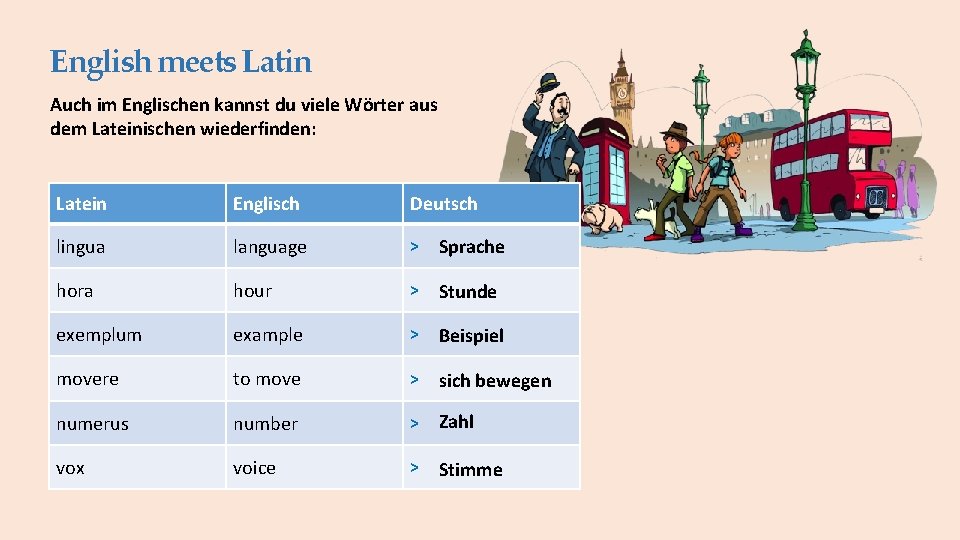 English meets Latin

Auch im Englischen kannst du viele Wörter aus dem Lateinischen wiederfinden:

| Latein | Englisch | Deutsch |
|---|---|---|
| lingua | language | > Sprache |
| hora | hour | > Stunde |
| exemplum | example | > Beispiel |
| movere | to move | > sich bewegen |
| numerus | number | > Zahl |
| vox | voice | > Stimme |